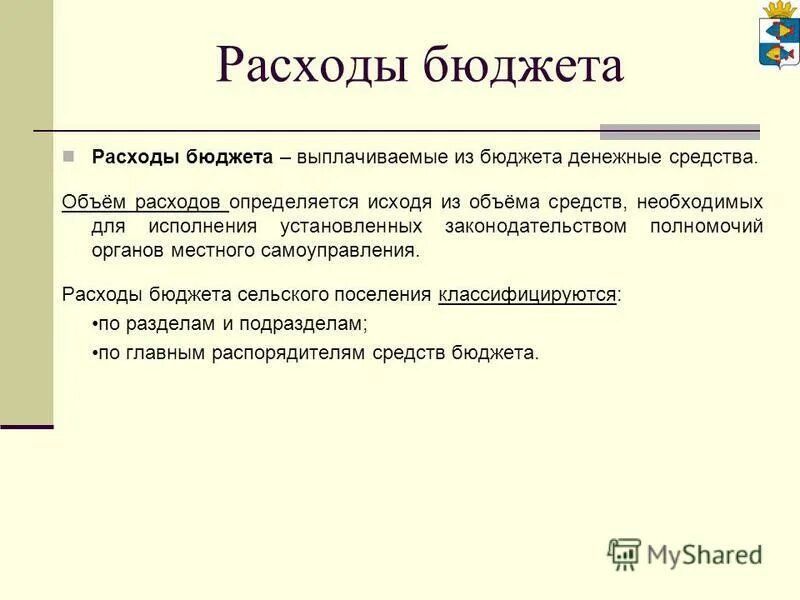 Расходы бюджета

Расходы бюджета – выплачиваемые из бюджета денежные средства.

Объём расходов определяется исходя из объёма средств, необходимых для исполнения установленных законодательством полномочий органов местного самоуправления.

Расходы бюджета сельского поселения классифицируются:

•по разделам и подразделам;

•по главным распорядителям средств бюджета.

MyShared